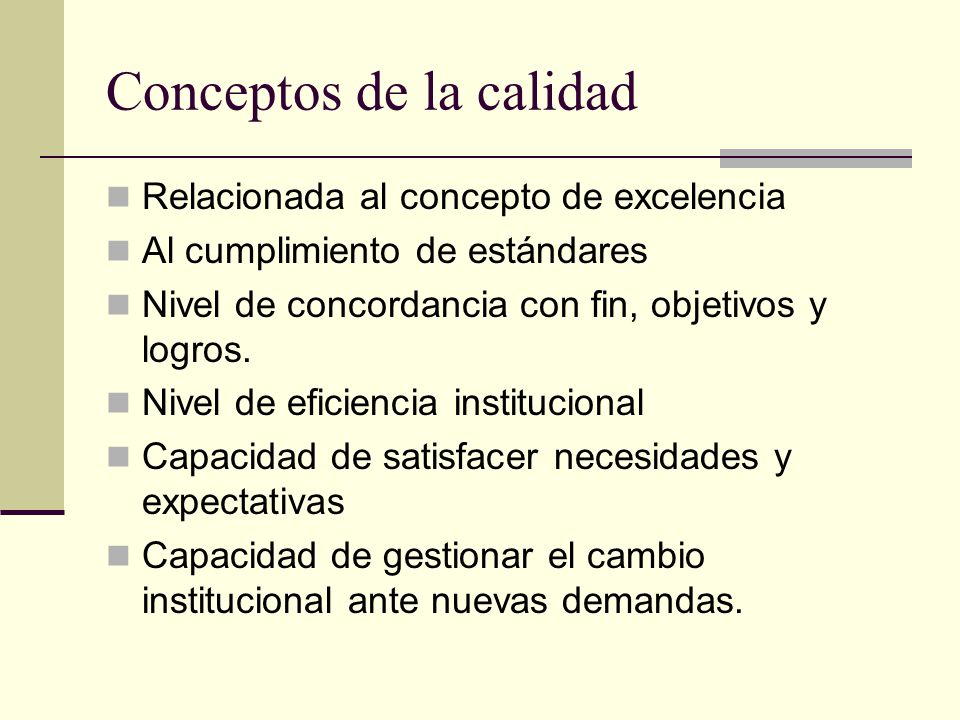 Conceptos de la calidad

- Relacionada al concepto de excelencia
- Al cumplimiento de estándares
- Nivel de concordancia con fin, objetivos y logros.
- Nivel de eficiencia institucional
- Capacidad de satisfacer necesidades y expectativas
- Capacidad de gestionar el cambio institucional ante nuevas demandas.